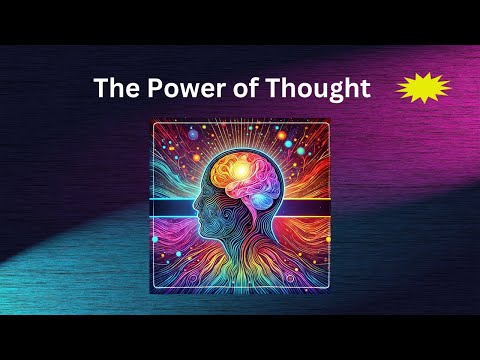 The Power of Thought